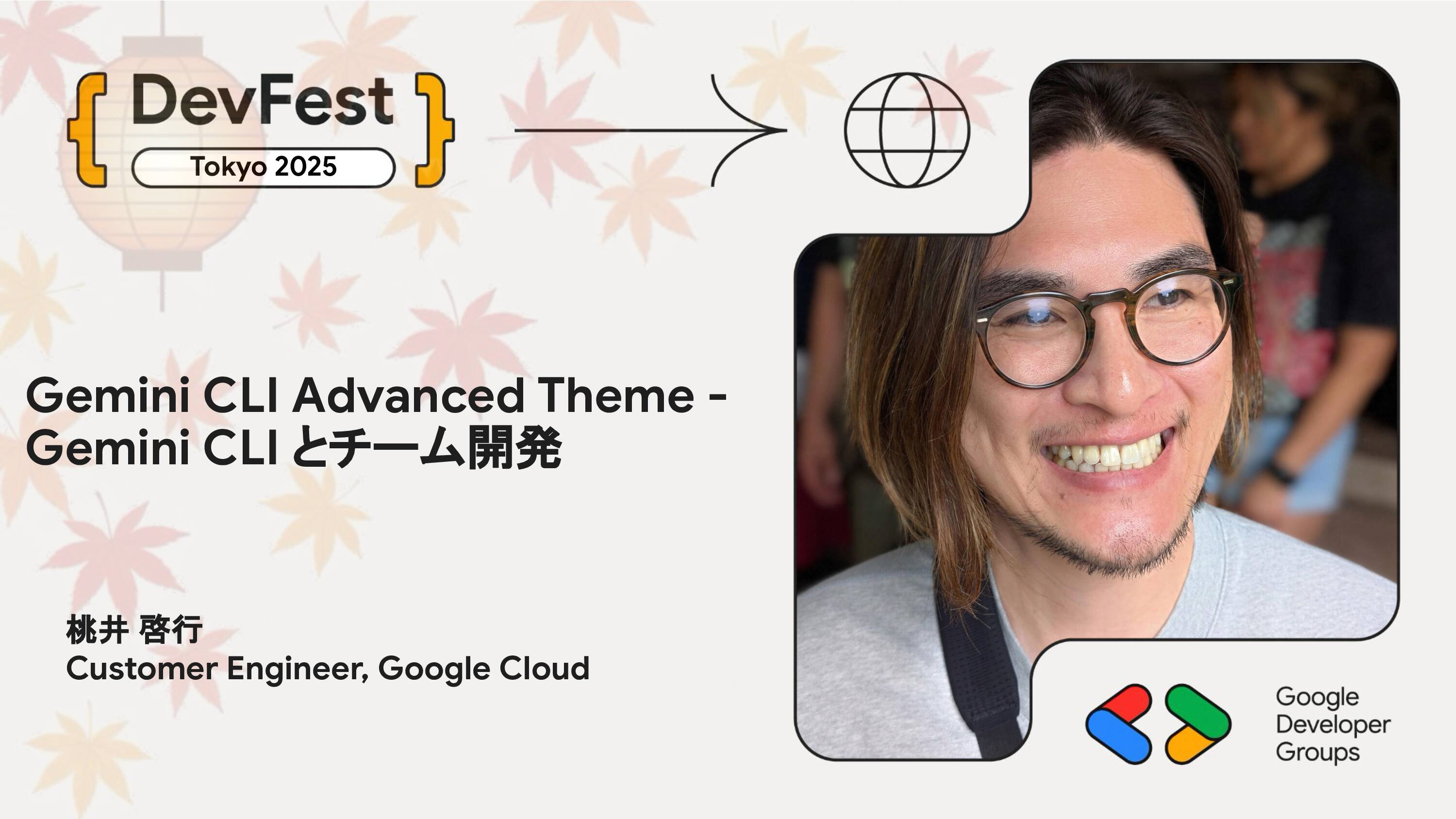 { DevFest }
Tokyo 2025

Gemini CLI Advanced Theme - Gemini CLI とチーム開発

桃井 啓行
Customer Engineer, Google Cloud

Google Developer Groups